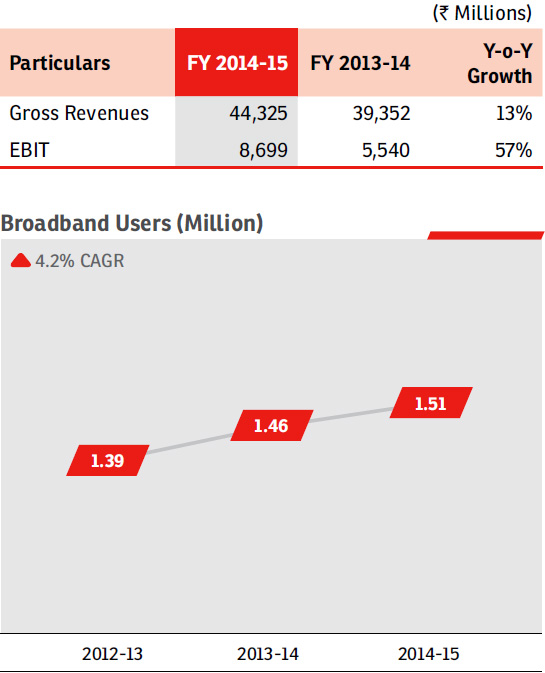 (₹ Millions)

| Particulars | FY 2014-15 | FY 2013-14 | Y-o-Y Growth |
|---|---|---|---|
| Gross Revenues | 44,325 | 39,352 | 13% |
| EBIT | 8,699 | 5,540 | 57% |

Broadband Users (Million)

4.2% CAGR

1.39
1.46
1.51

2012-13
2013-14
2014-15